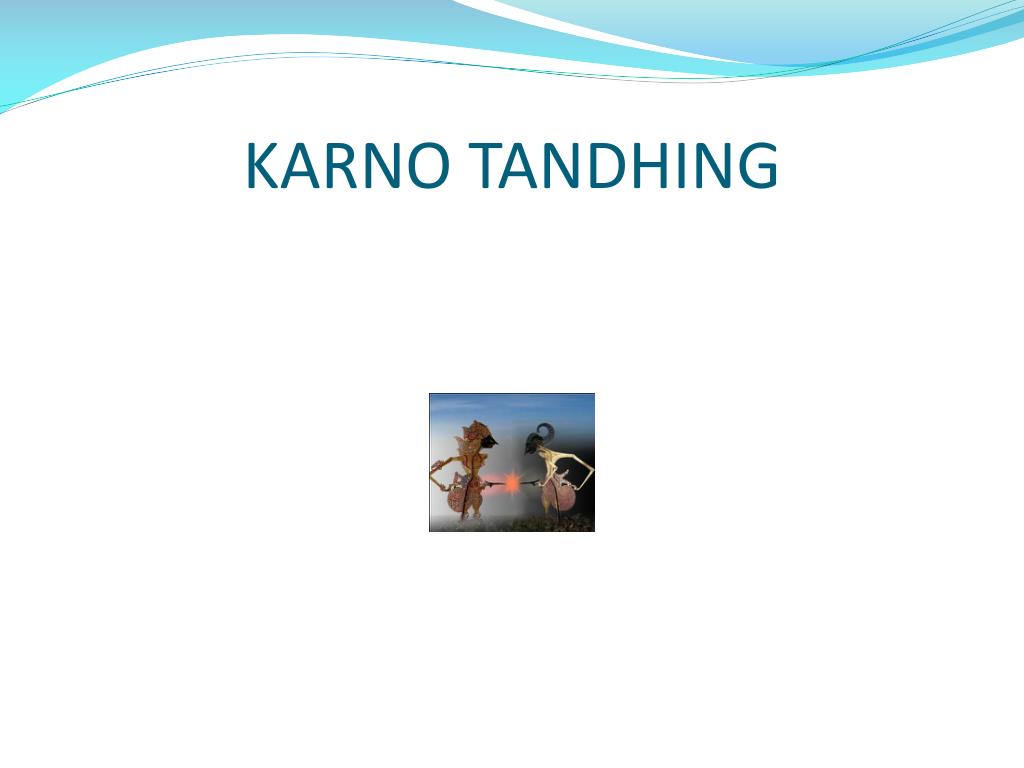 KARNO TANDHING